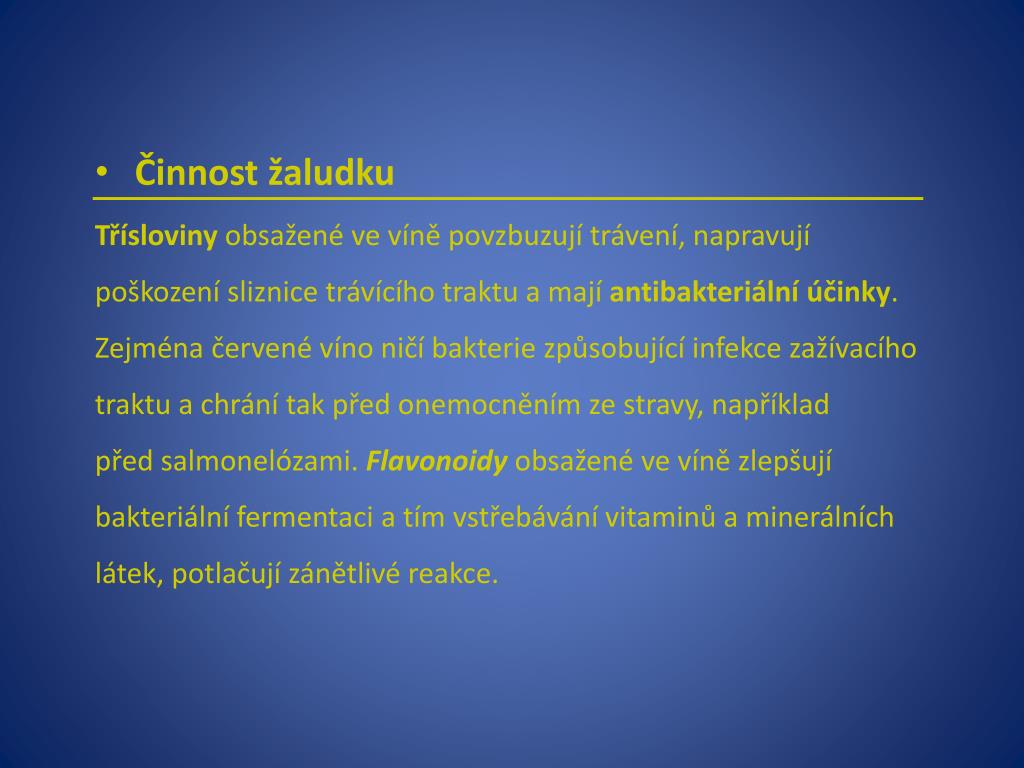 • Činnost žaludku

Třísloviny obsažené ve víně povzbuzují trávení, napravují poškození sliznice trávícího traktu a mají antibakteriální účinky. Zejména červené víno ničí bakterie způsobující infekce zažívacího traktu a chrání tak před onemocněním ze stravy, například před salmonelózami. Flavonoidy obsažené ve víně zlepšují bakteriální fermentaci a tím vstřebávání vitaminů a minerálních látek, potlačují zánětlivé reakce.